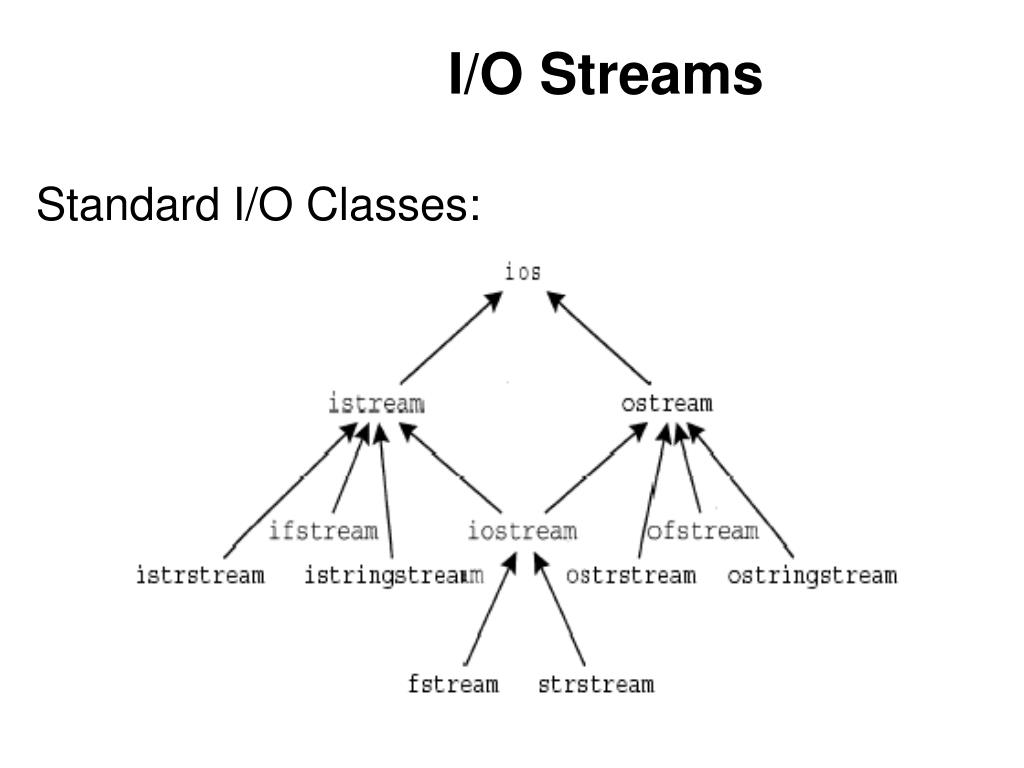 I/O Streams

Standard I/O Classes:

ios

istream

ostream

ifstream

iostream

ofstream

istrstream

istringstream

ostrstream

ostringstream

fstream

strstream